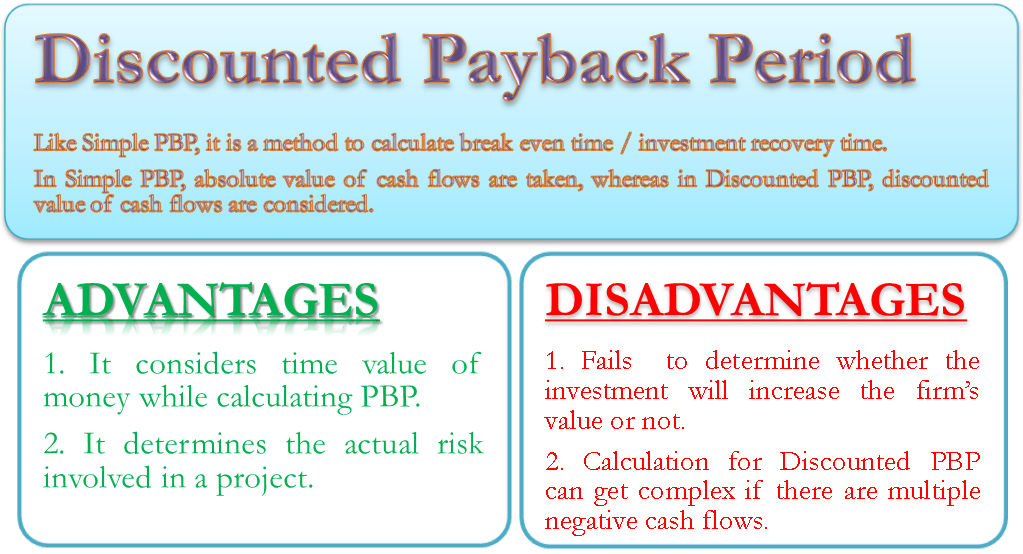 Discounted Payback Period

Like Simple PBP, it is a method to calculate break even time / investment recovery time.

In Simple PBP, absolute value of cash flows are taken, whereas in Discounted PBP, discounted value of cash flows are considered.

ADVANTAGES

1. It considers time value of money while calculating PBP.

2. It determines the actual risk involved in a project.

DISADVANTAGES

1. Fails to determine whether the investment will increase the firm's value or not.

2. Calculation for Discounted PBP can get complex if there are multiple negative cash flows.